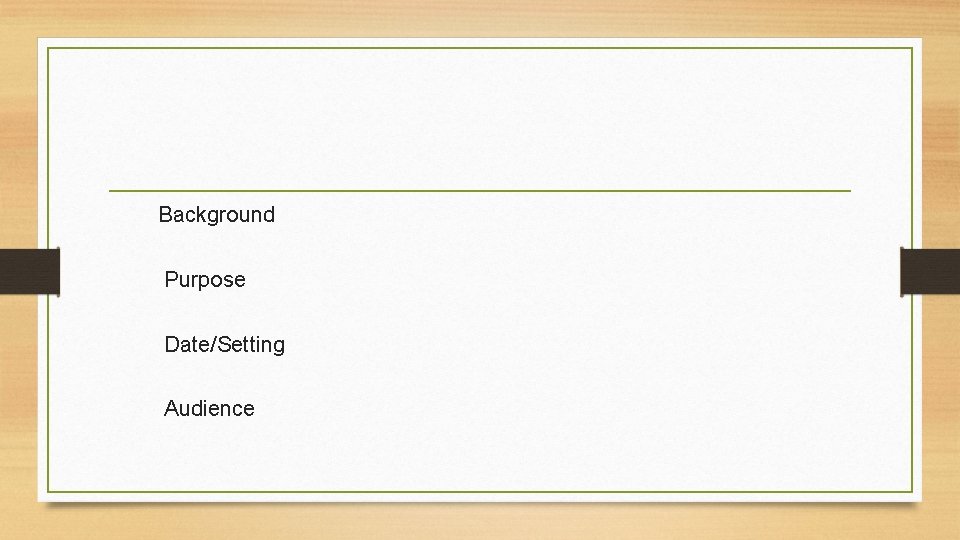 Background

Purpose

Date/Setting

Audience